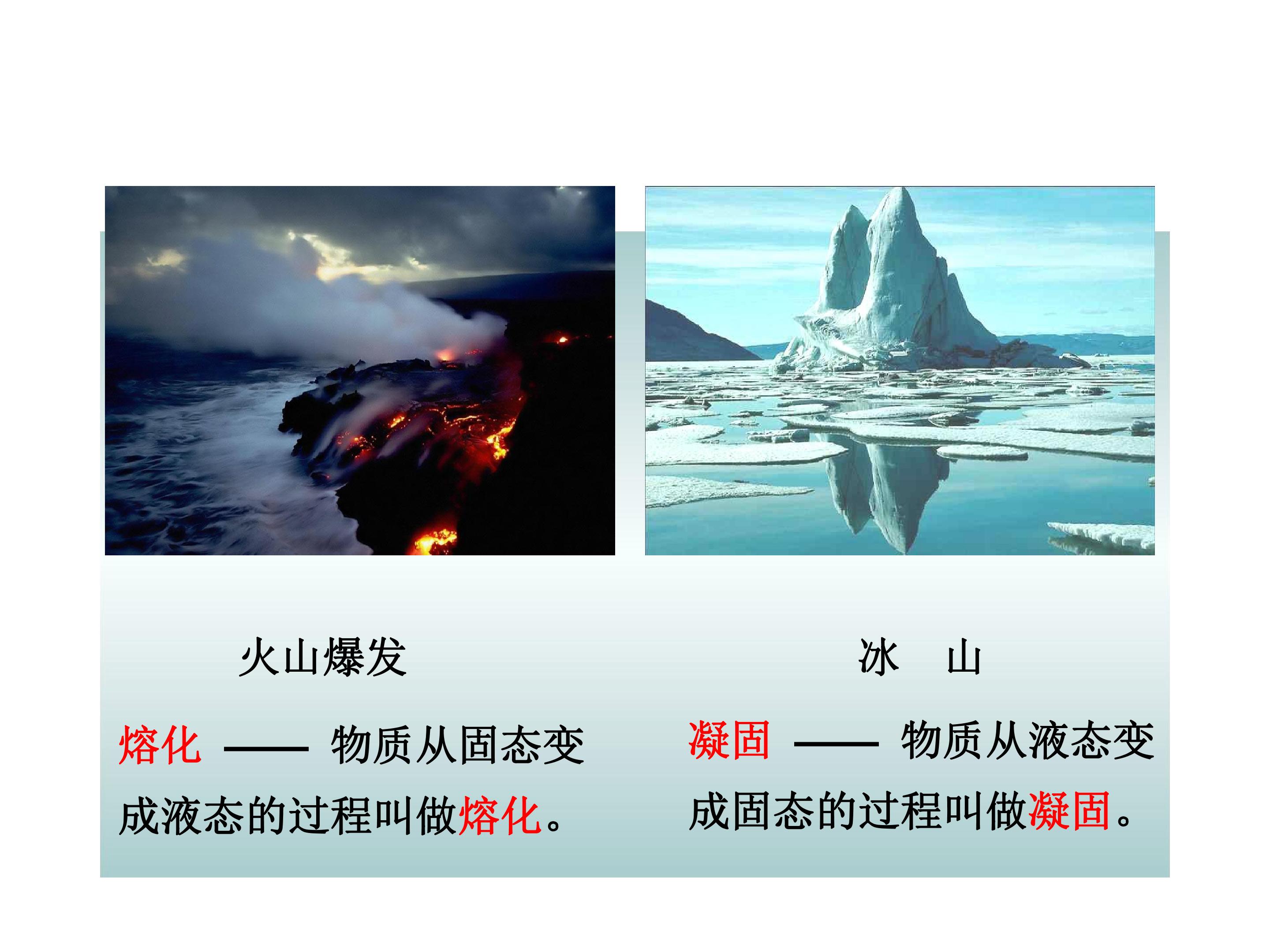 火山爆发

熔化 —— 物质从固态变成液态的过程叫做熔化。

冰　山

凝固 —— 物质从液态变成固态的过程叫做凝固。